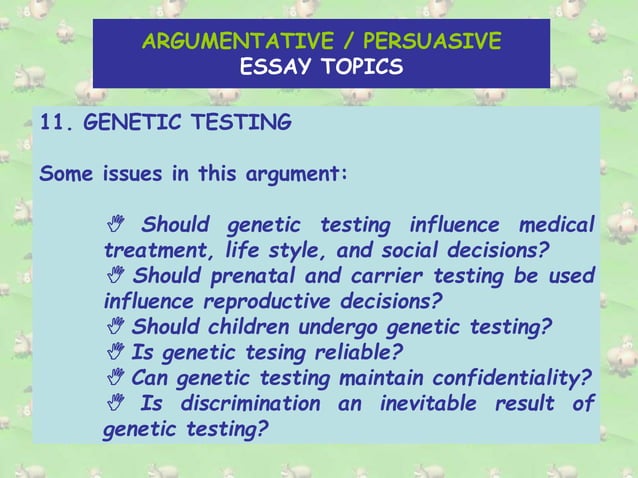 ARGUMENTATIVE / PERSUASIVE
ESSAY TOPICS

11. GENETIC TESTING

Some issues in this argument:

Should genetic testing influence medical treatment, life style, and social decisions?
Should prenatal and carrier testing be used influence reproductive decisions?
Should children undergo genetic testing?
Is genetic tesing reliable?
Can genetic testing maintain confidentiality?
Is discrimination an inevitable result of genetic testing?